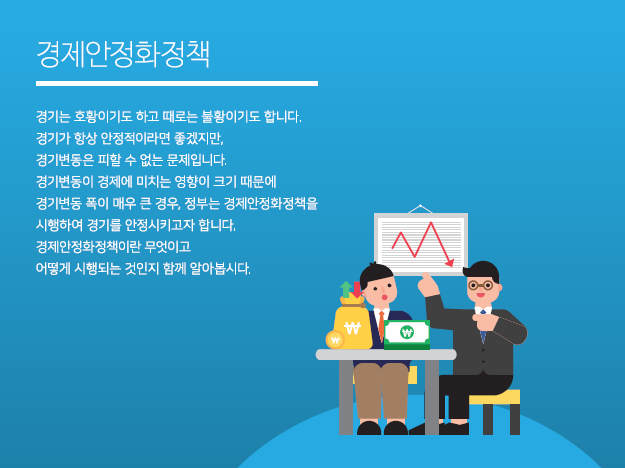 경제안정화정책

경기는 호황이기도 하고 때로는 불황이기도 합니다.
경기가 항상 안정적이라면 좋겠지만,
경기변동은 피할 수 없는 문제입니다.
경기변동이 경제에 미치는 영향이 크기 때문에
경기변동 폭이 매우 큰 경우, 정부는 경제안정화정책을
시행하여 경기를 안정시키고자 합니다.
경제안정화정책이란 무엇이고
어떻게 시행되는 것인지 함께 알아봅시다.

₩

₩

₩